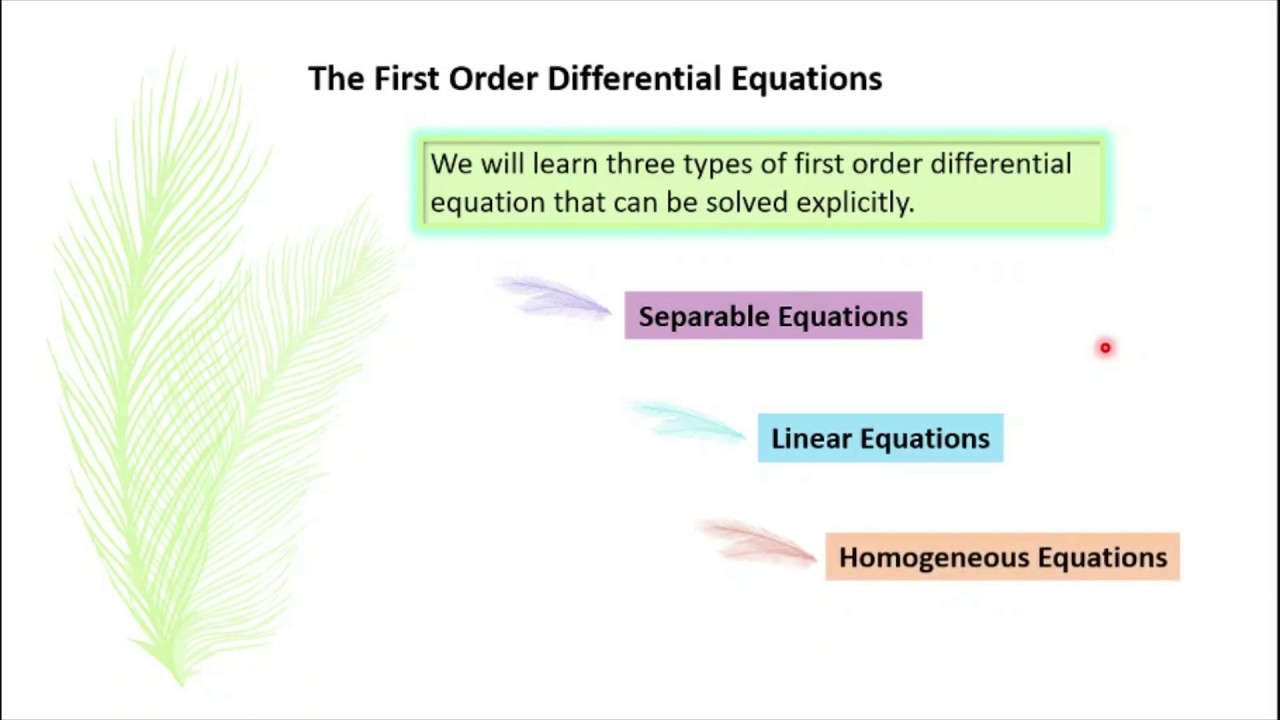 The First Order Differential Equations

We will learn three types of first order differential equation that can be solved explicitly.

Separable Equations

Linear Equations

Homogeneous Equations